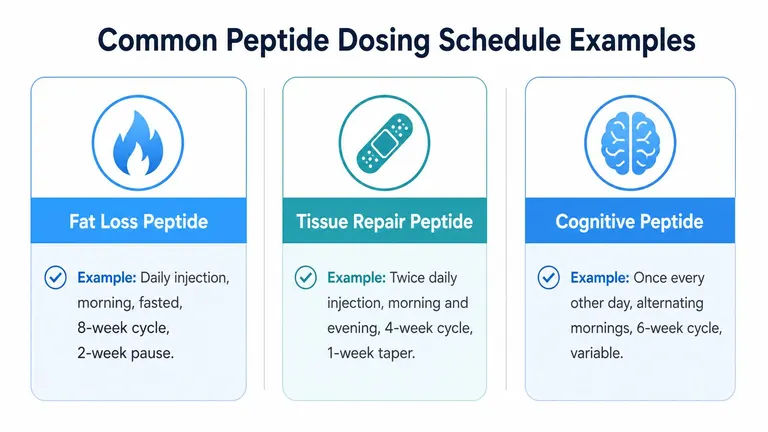 Common Peptide Dosing Schedule Examples

Fat Loss Peptide

Example: Daily injection, morning, fasted, 8-week cycle, 2-week pause.

Tissue Repair Peptide

Example: Twice daily injection, morning and evening, 4-week cycle, 1-week taper.

Cognitive Peptide

Example: Once every other day, alternating mornings, 6-week cycle, variable.